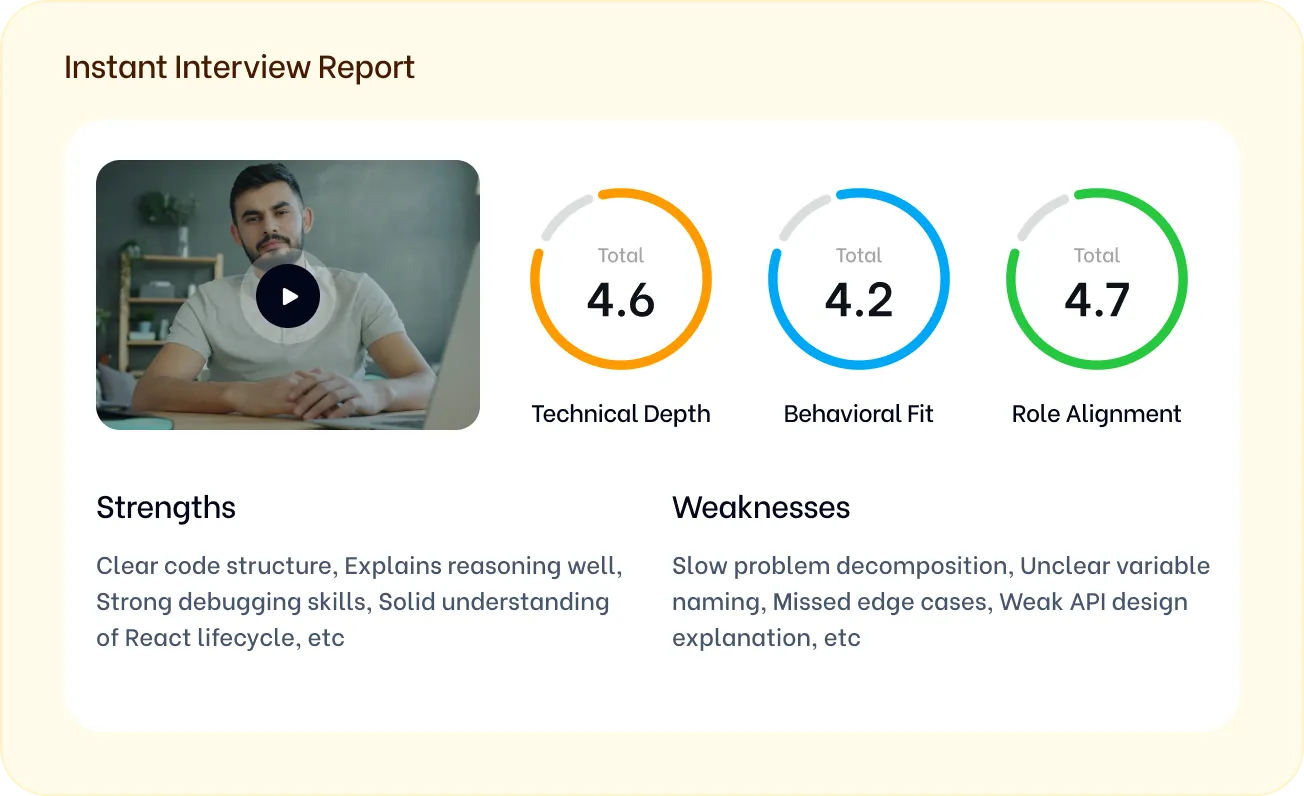 Instant Interview Report

Total
4.6
Technical Depth

Total
4.2
Behavioral Fit

Total
4.7
Role Alignment

Strengths

Clear code structure, Explains reasoning well, Strong debugging skills, Solid understanding of React lifecycle, etc

Weaknesses

Slow problem decomposition, Unclear variable naming, Missed edge cases, Weak API design explanation, etc